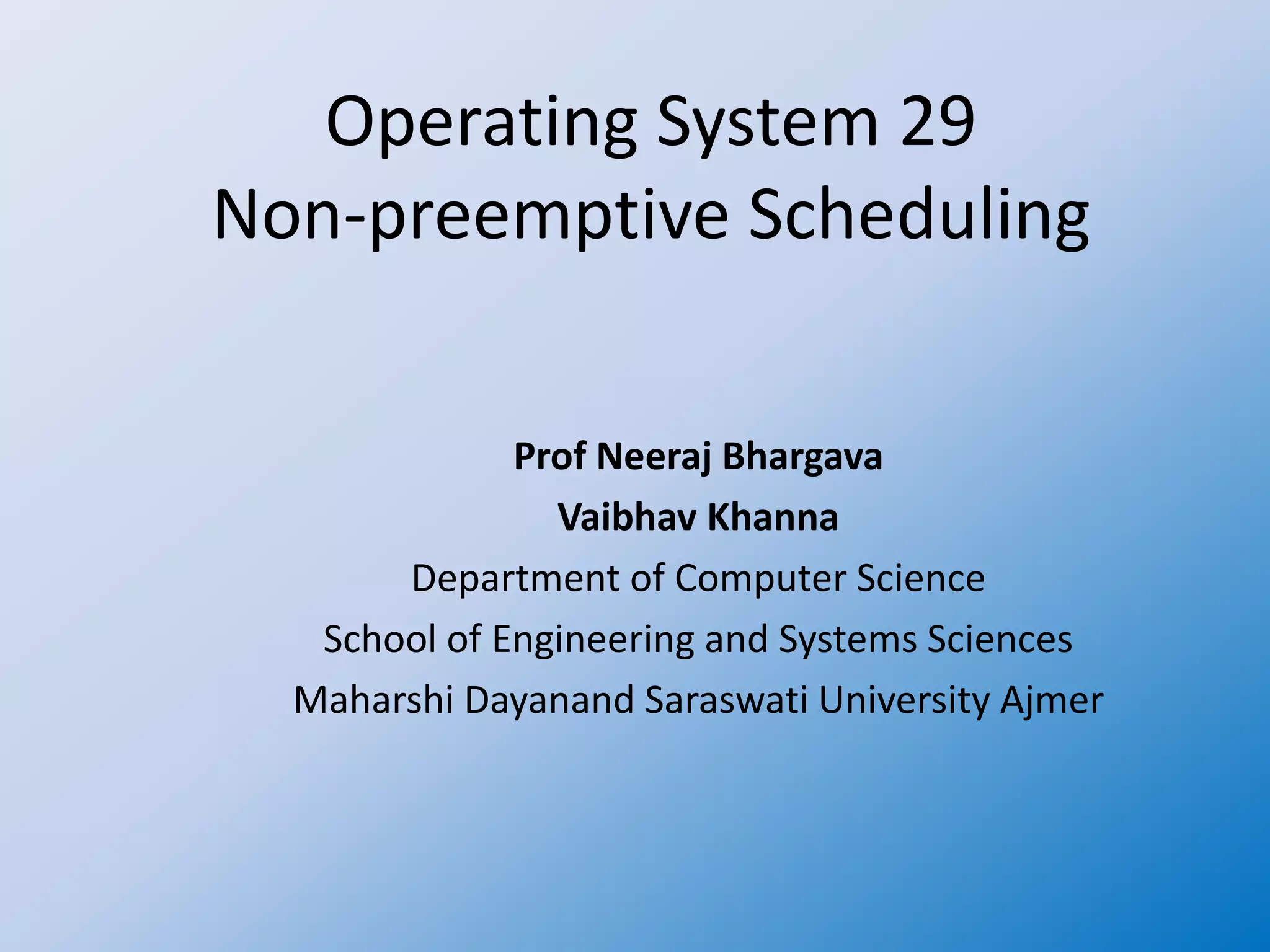 Operating System 29
Non-preemptive Scheduling

Prof Neeraj Bhargava
Vaibhav Khanna
Department of Computer Science
School of Engineering and Systems Sciences
Maharshi Dayanand Saraswati University Ajmer